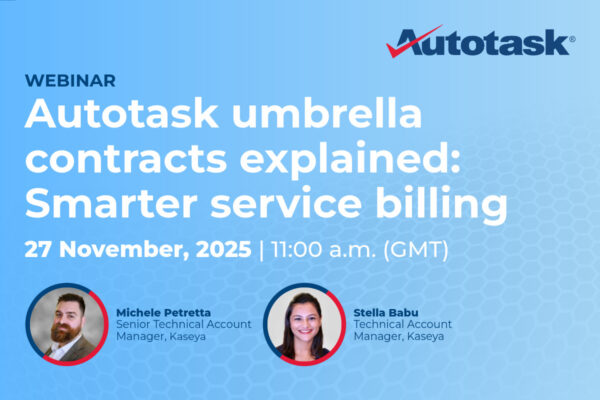 Autotask®

WEBINAR

Autotask umbrella contracts explained: Smarter service billing

27 November, 2025 | 11:00 a.m. (GMT)

Michele Petretta
Senior Technical Account Manager, Kaseya

Stella Babu
Technical Account Manager, Kaseya